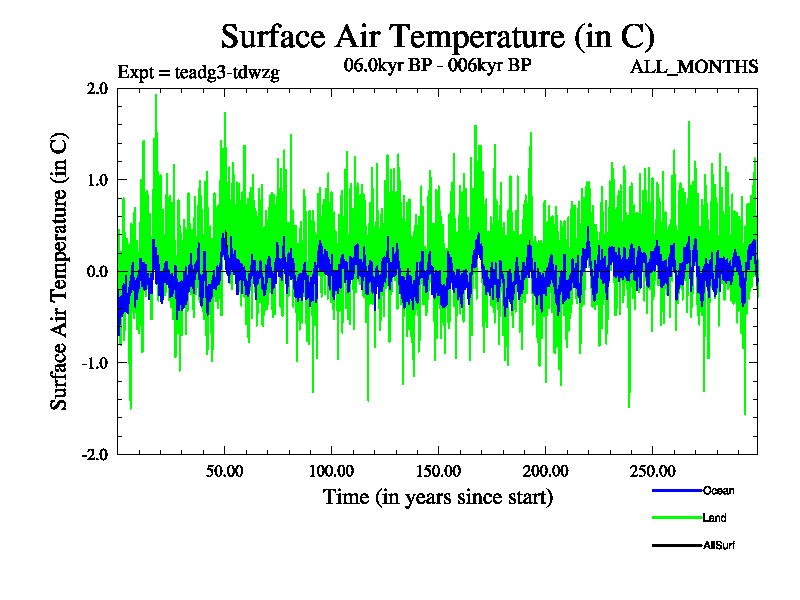 Surface Air Temperature (in C)

Expt = teadg3-tdwzg

06.0kyr BP - 006kyr BP

ALL_MONTHS

Surface Air Temperature (in C)

2.0

1.0

0.0

-1.0

-2.0

50.00

100.00

150.00

200.00

250.00

Time (in years since start)

Ocean

Land

AllSurf